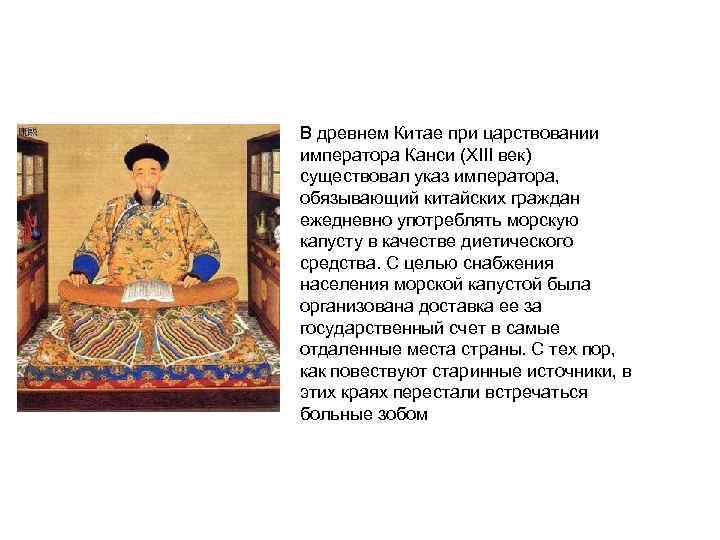 В древнем Китае при царствовании императора Канси (XIII век) существовал указ императора, обязывающий китайских граждан ежедневно употреблять морскую капусту в качестве диетического средства. С целью снабжения населения морской капустой была организована доставка ее за государственный счет в самые отдаленные места страны. С тех пор, как повествуют старинные источники, в этих краях перестали встречаться больные зобом